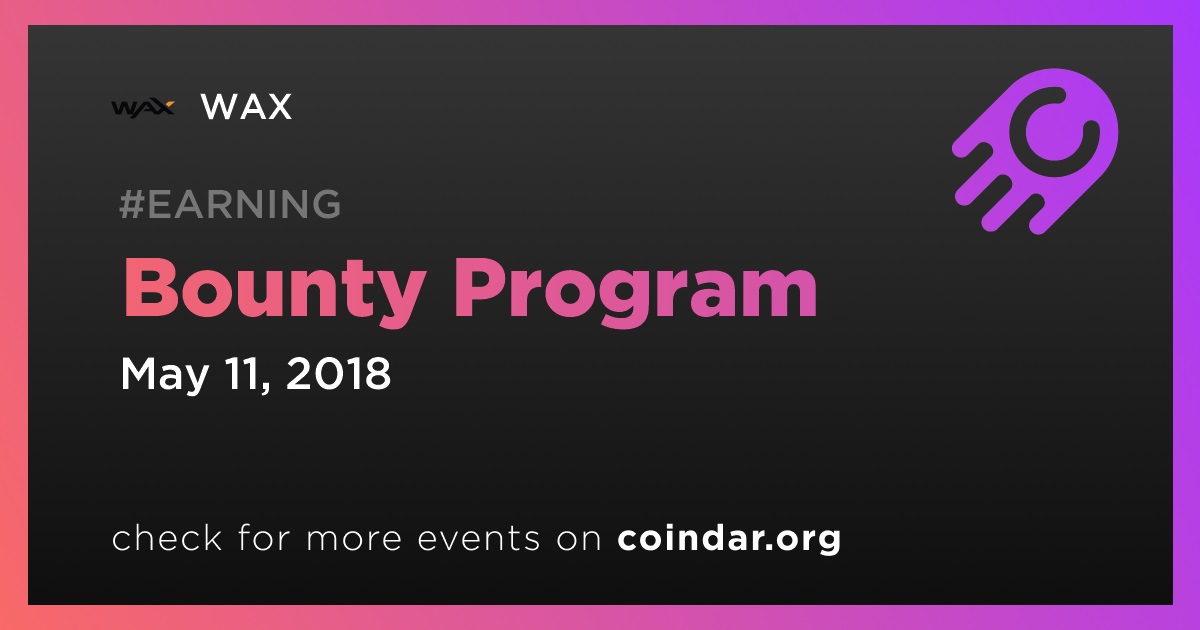 WAX WAX

#EARNING

Bounty Program

May 11, 2018

check for more events on coindar.org